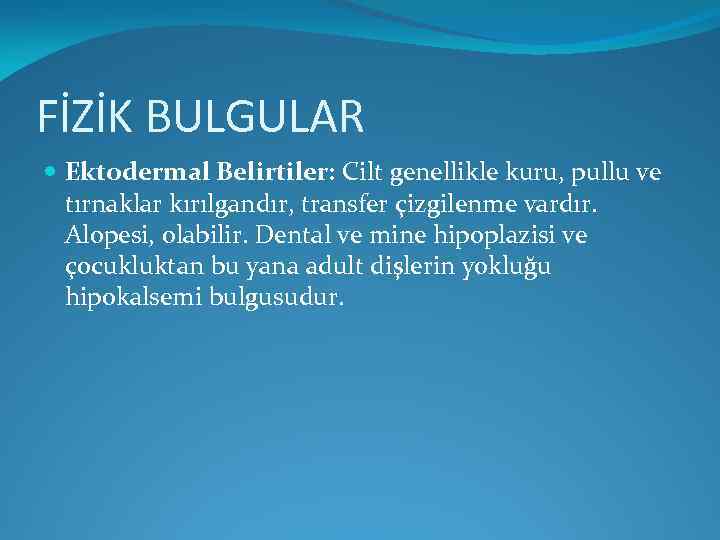 FİZİK BULGULAR

Ektodermal Belirtiler: Cilt genellikle kuru, pullu ve tırnaklar kırılgandır, transfer çizgilenme vardır. Alopesi, olabilir. Dental ve mine hipoplazisi ve çocukluktan bu yana adult dişlerin yokluğu hipokalsemi bulgusudur.